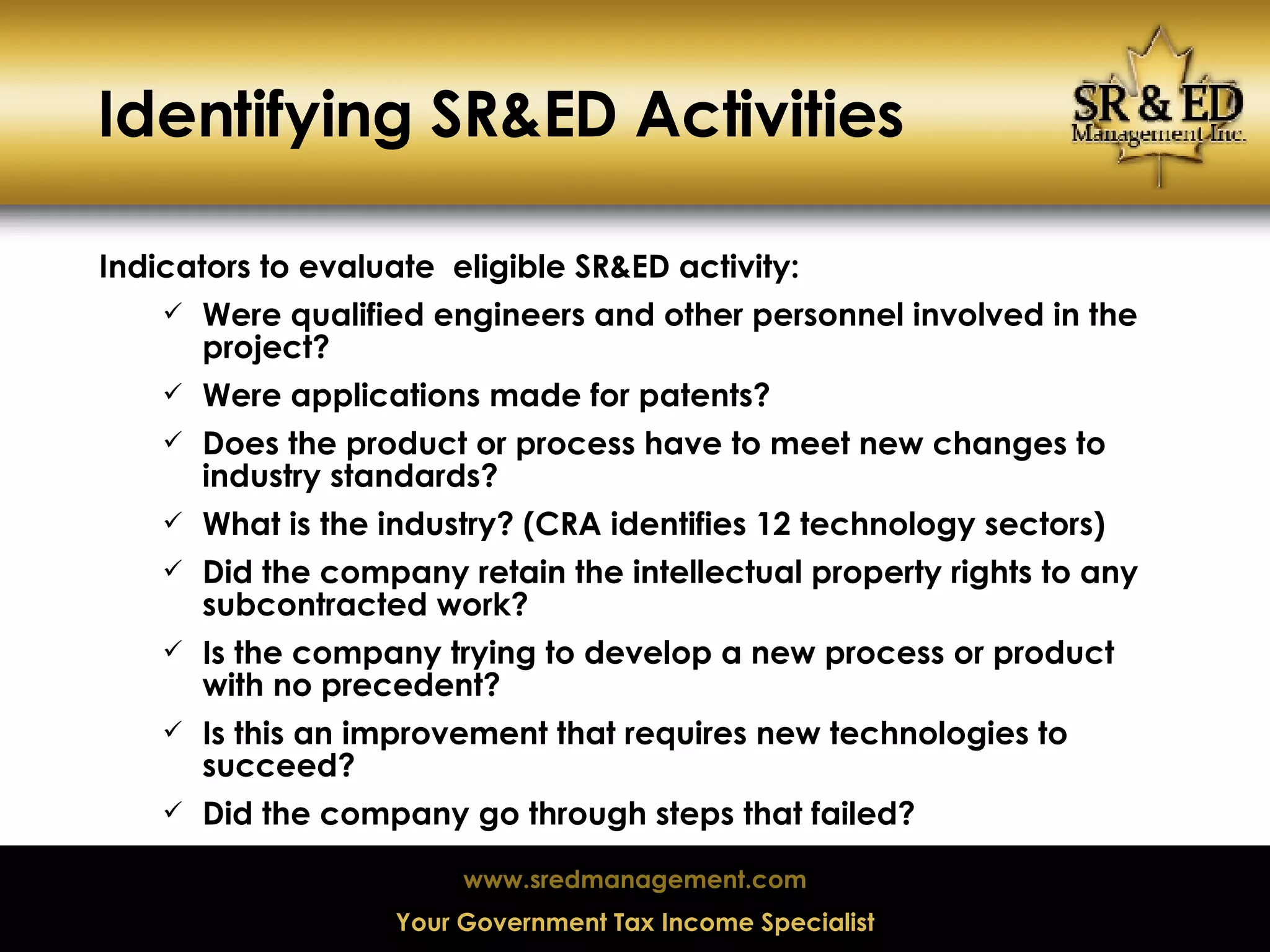 Identifying SR&ED Activities

SR & ED Management Inc.

Indicators to evaluate  eligible SR&ED activity:

✓ Were qualified engineers and other personnel involved in the project?

✓ Were applications made for patents?

✓ Does the product or process have to meet new changes to industry standards?

✓ What is the industry? (CRA identifies 12 technology sectors)

✓ Did the company retain the intellectual property rights to any subcontracted work?

✓ Is the company trying to develop a new process or product with no precedent?

✓ Is this an improvement that requires new technologies to succeed?

✓ Did the company go through steps that failed?

www.sredmanagement.com

Your Government Tax Income Specialist